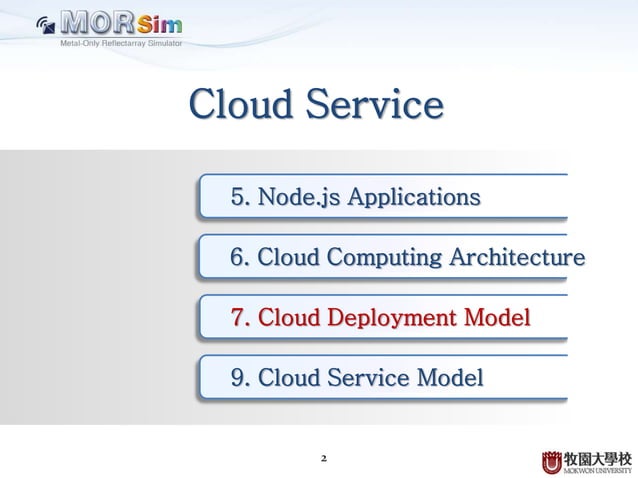 MORSim
Metal-Only Reflectarray Simulator

Cloud Service

5. Node.js Applications

6. Cloud Computing Architecture

7. Cloud Deployment Model

9. Cloud Service Model

2

牧園大學校
MOKWON UNIVERSITY